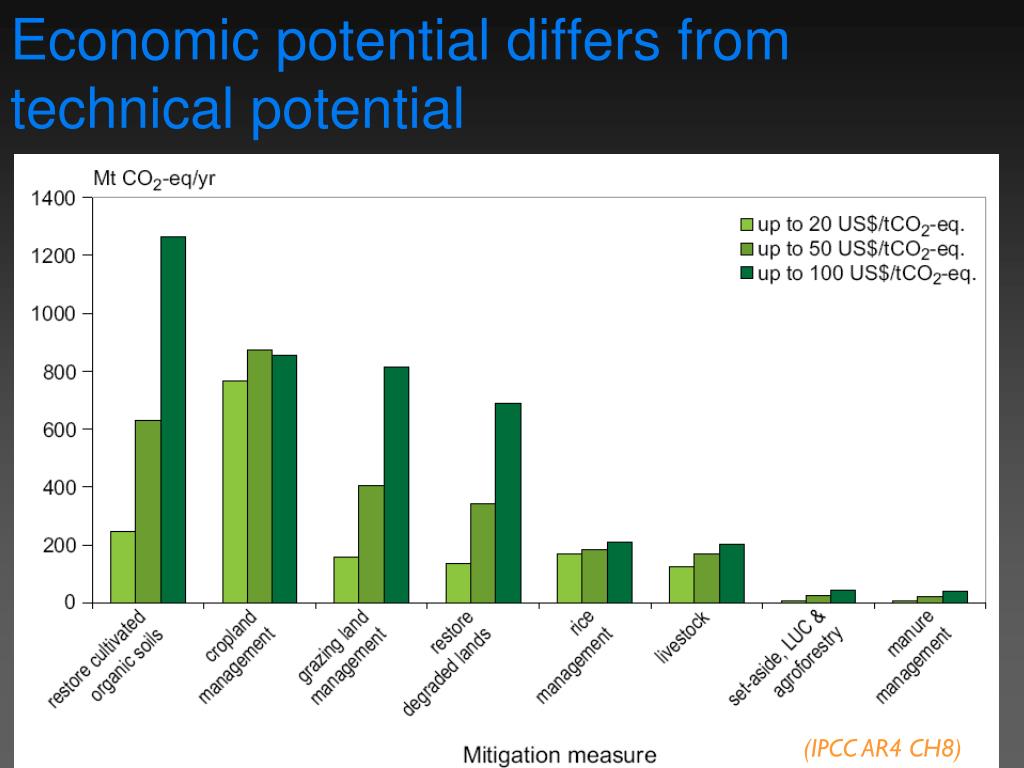 Economic potential differs from technical potential

Mt $CO_2$-eq/yr

1400
1200
1000
800
600
400
200
0

up to 20 US\$/t$CO_2$-eq.
up to 50 US\$/t$CO_2$-eq.
up to 100 US\$/t$CO_2$-eq.

restore cultivated organic soils
cropland management
grazing land management
restore degraded lands
rice management
livestock
set-aside, LUC & agroforestry
manure management

Mitigation measure

(IPCC AR4 CH8)